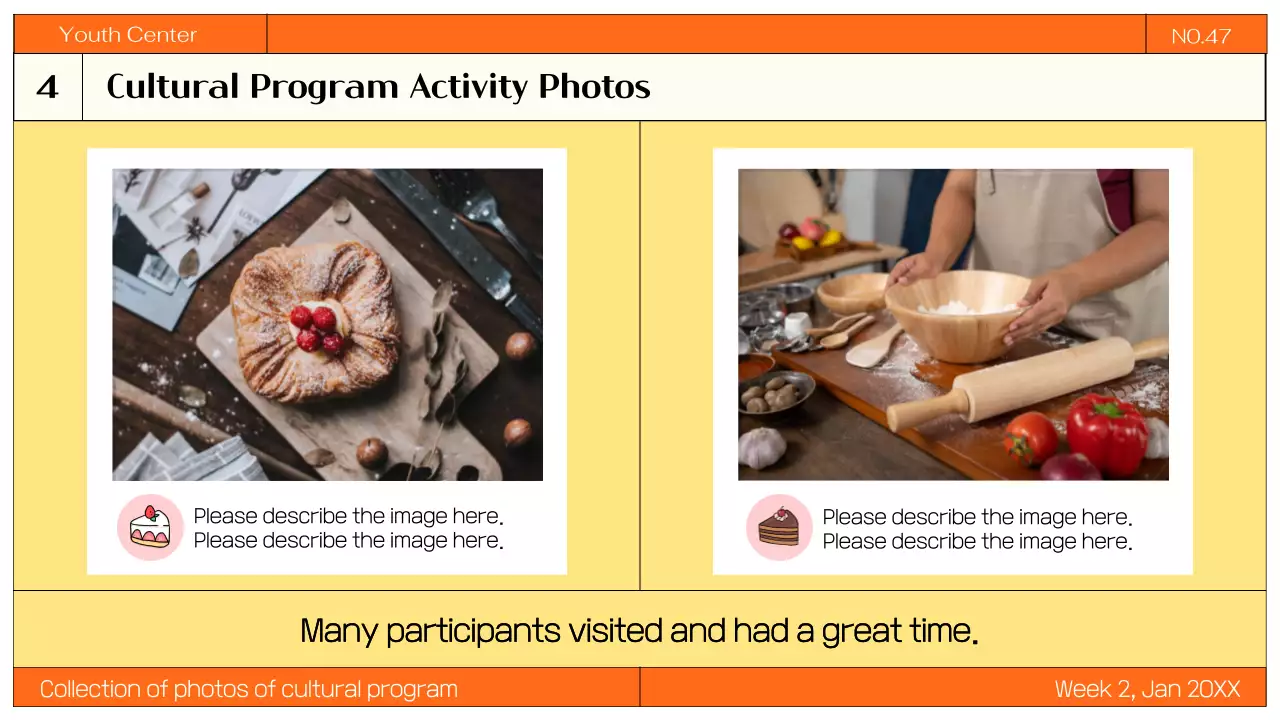 Youth Center

NO.47

4

Cultural Program Activity Photos

Please describe the image here.
Please describe the image here.

Please describe the image here.
Please describe the image here.

Many participants visited and had a great time.

Collection of photos of cultural program

Week 2, Jan 20XX